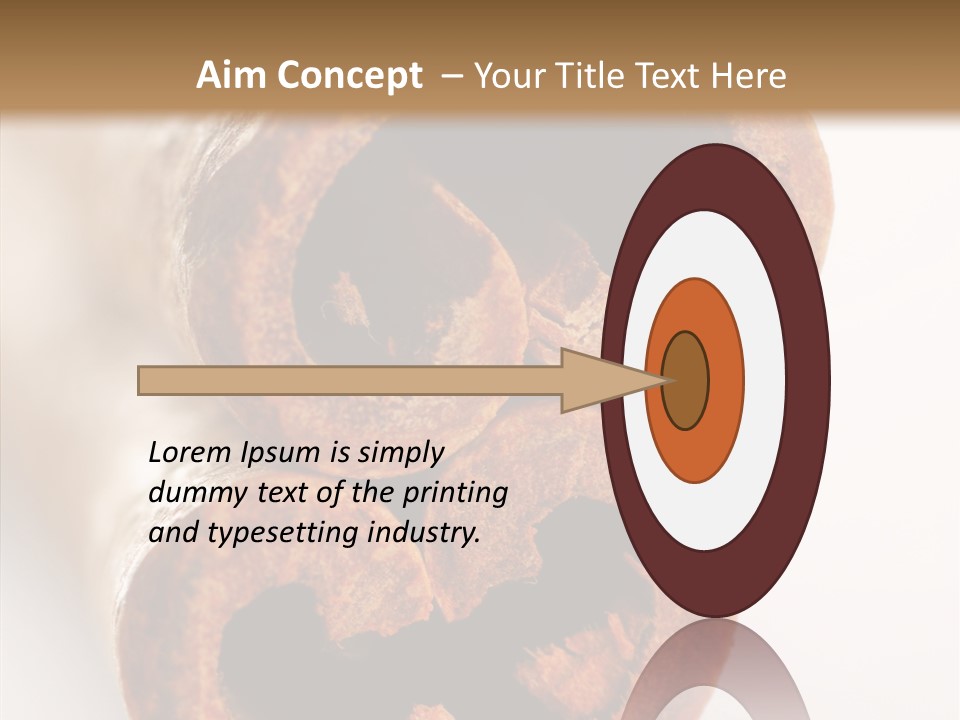 Aim Concept – Your Title Text Here

Lorem Ipsum is simply dummy text of the printing and typesetting industry.